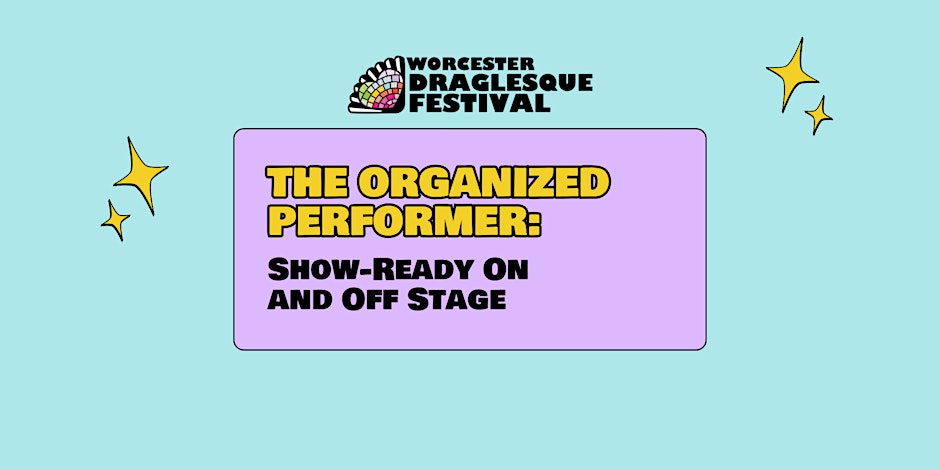 WORCESTER
DRAGLESQUE
FESTIVAL

THE ORGANIZED PERFORMER:

SHOW-READY ON AND OFF STAGE